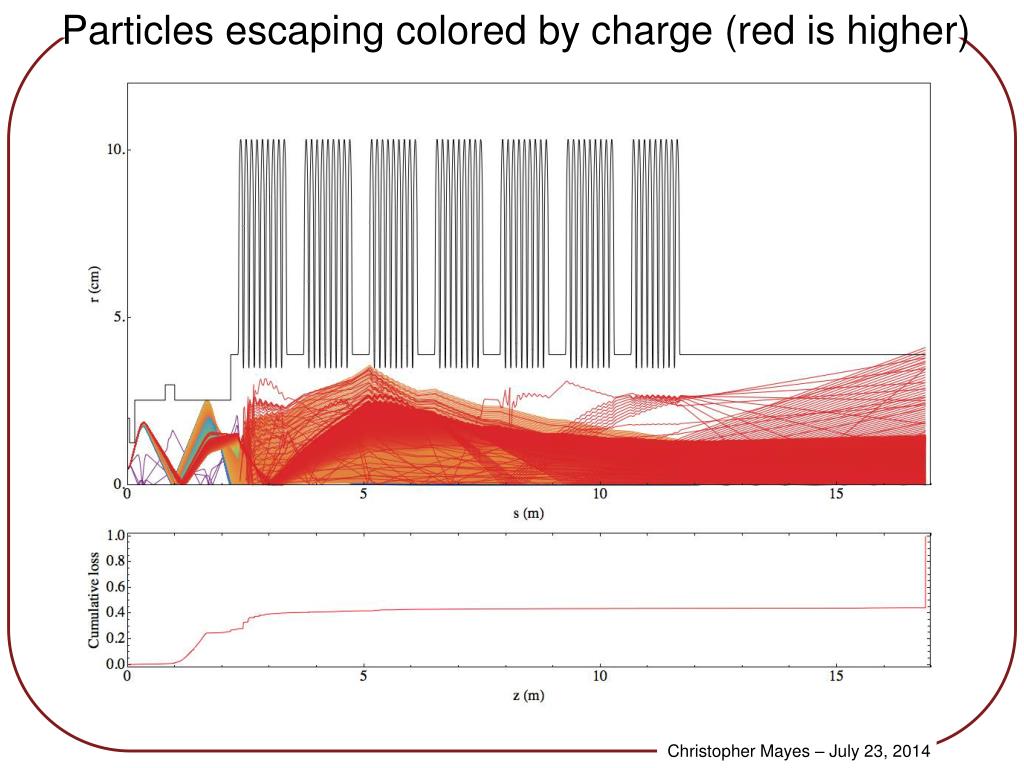 Particles escaping colored by charge (red is higher)

10.

5.

0.

r (cm)

0

5

10

15

s (m)

1.0

0.8

0.6

0.4

0.2

0.0

Cumulative loss

0

5

10

15

z (m)

Christopher Mayes – July 23, 2014